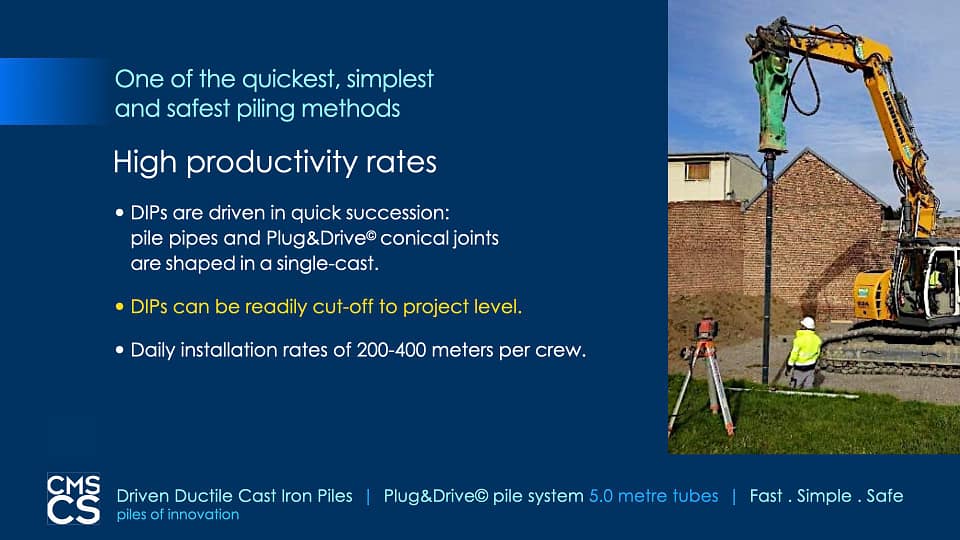 One of the quickest, simplest and safest piling methods

High productivity rates

• DIPs are driven in quick succession: pile pipes and Plug&Drive© conical joints are shaped in a single-cast.

• DIPs can be readily cut-off to project level.

• Daily installation rates of 200-400 meters per crew.

CMS CS

Driven Ductile Cast Iron Piles | Plug&Drive© pile system 5.0 metre tubes | Fast . Simple . Safe

piles of innovation